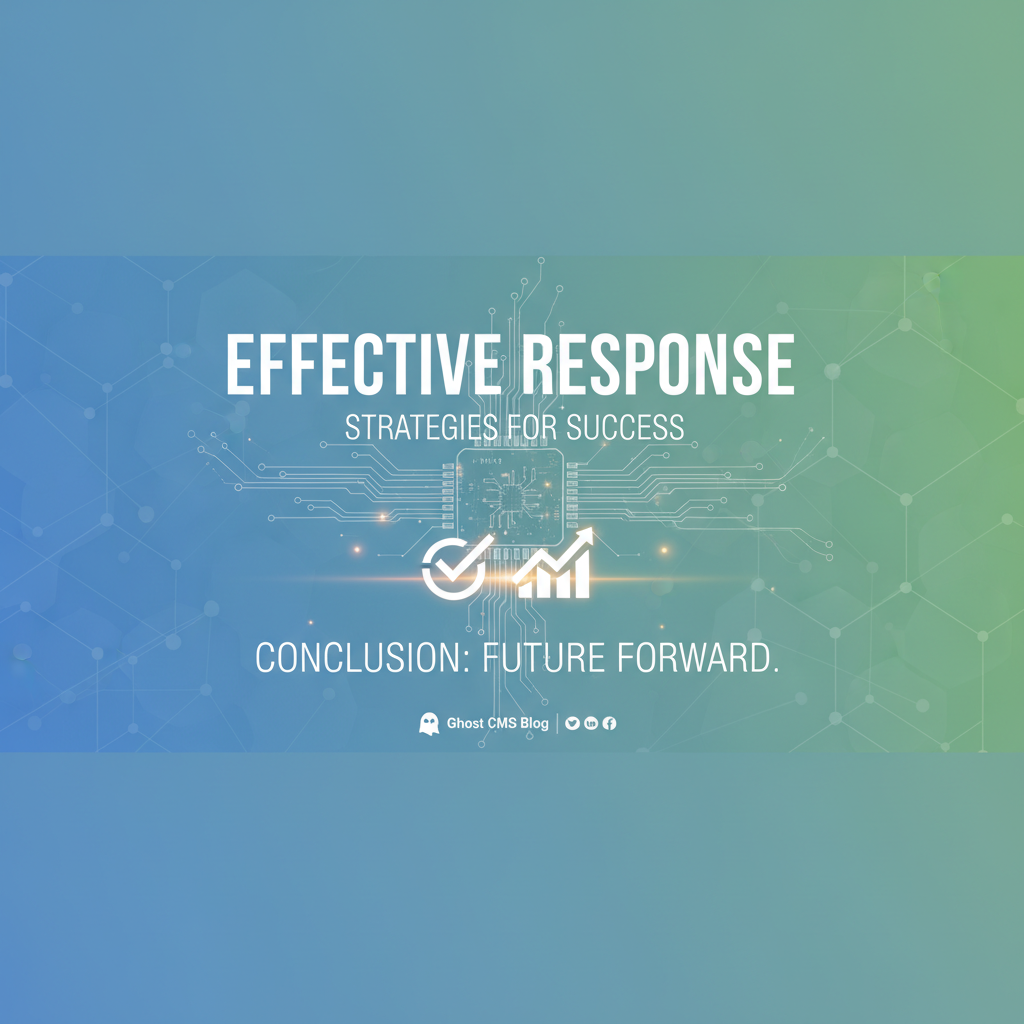 EFFECTIVE RESPONSE

STRATEGIES FOR SUCCESS

CONCLUSION: FUTURE FORWARD.

Ghost CMS Blog